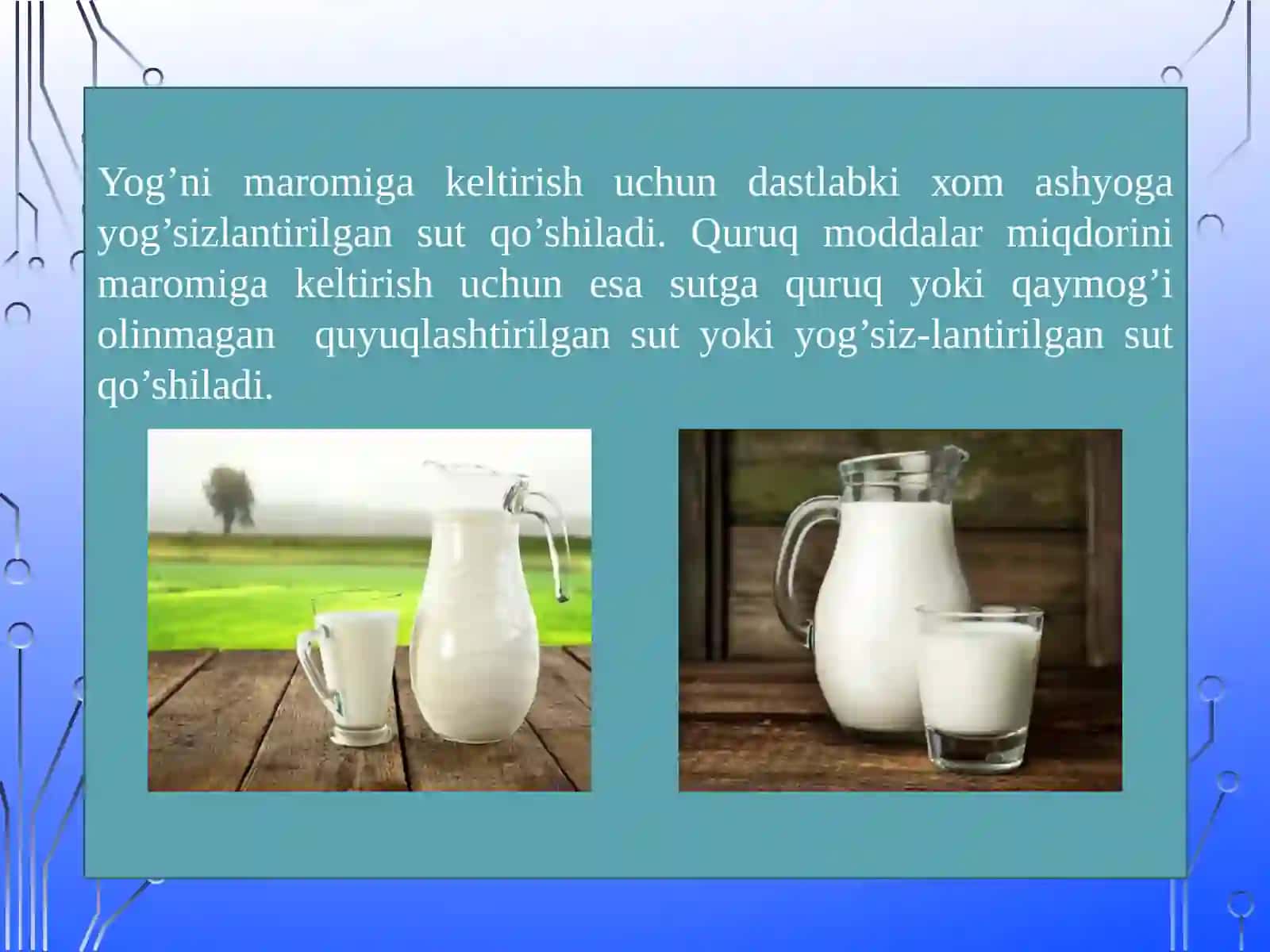 Yog’ni maromiga keltirish uchun dastlabki xom ashyoga yog’sizlantirilgan sut qo’shiladi. Quruq moddalar miqdorini maromiga keltirish uchun esa sutga quruq yoki qaymog’i olinmagan quyuqlashtirilgan sut yoki yog’siz-lantirilgan sut qo’shiladi.